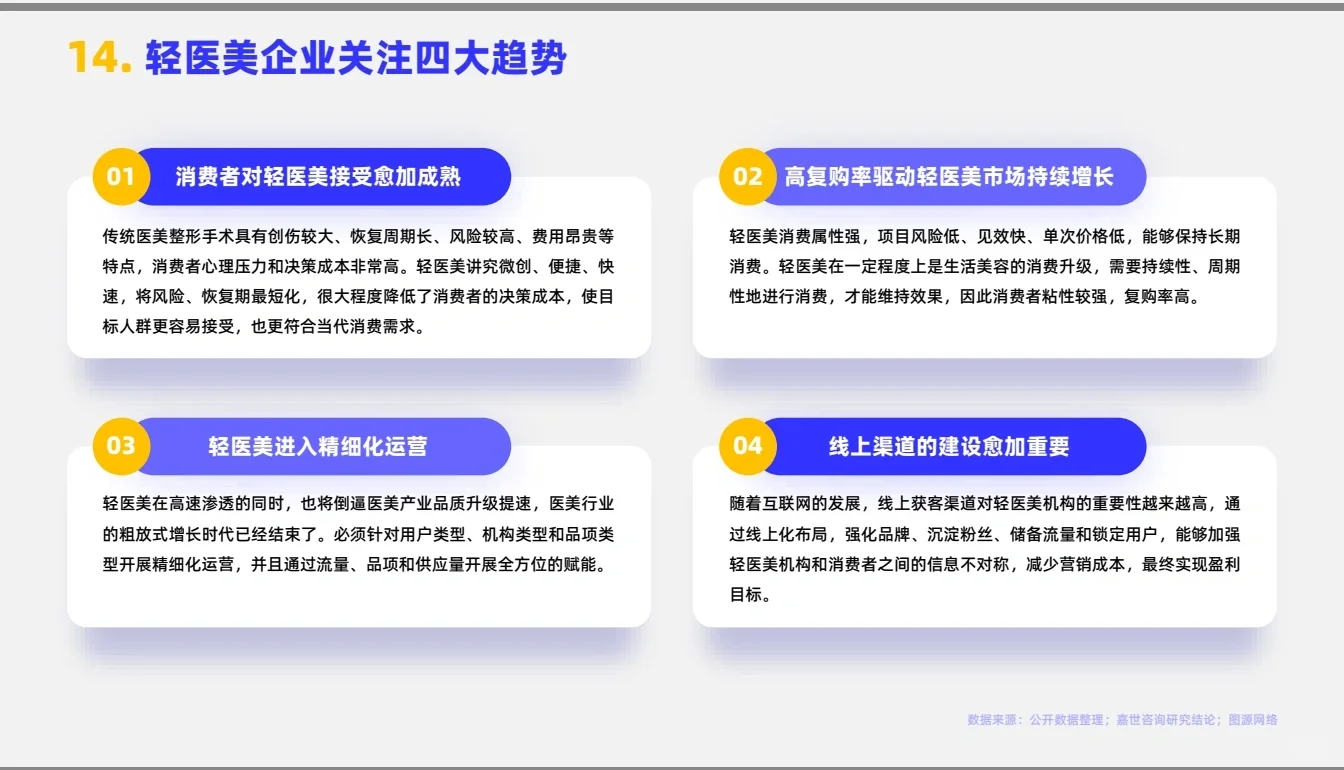 14. 轻医美企业关注四大趋势

01 消费者对轻医美接受愈加成熟

传统医美整形手术具有创伤较大、恢复周期长、风险较高、费用昂贵等特点，消费者心理压力和决策成本非常高。轻医美讲究微创、便捷、快速，将风险、恢复期最短化，很大程度降低了消费者的决策成本，使目标人群更容易接受，也更符合当代消费需求。

02 高复购率驱动轻医美市场持续增长

轻医美消费属性强，项目风险低、见效快、单次价格低，能够保持长期消费。轻医美在一定程度上是生活美容的消费升级，需要持续性、周期性地进行消费，才能维持效果，因此消费者粘性较强，复购率高。

03 轻医美进入精细化运营

轻医美在高速渗透的同时，也将倒逼医美产业品质升级提速，医美行业的粗放式增长时代已经结束了。必须针对用户类型、机构类型和品项类型开展精细化运营，并且通过流量、品项和供应量开展全方位的赋能。

04 线上渠道的建设愈加重要

随着互联网的发展，线上获客渠道对轻医美机构的重要性越来越高，通过线上化布局，强化品牌、沉淀粉丝、储备流量和锁定用户，能够加强轻医美机构和消费者之间的信息不对称，减少营销成本，最终实现盈利目标。

数据来源：公开数据整理；嘉世咨询研究结论；图源网络